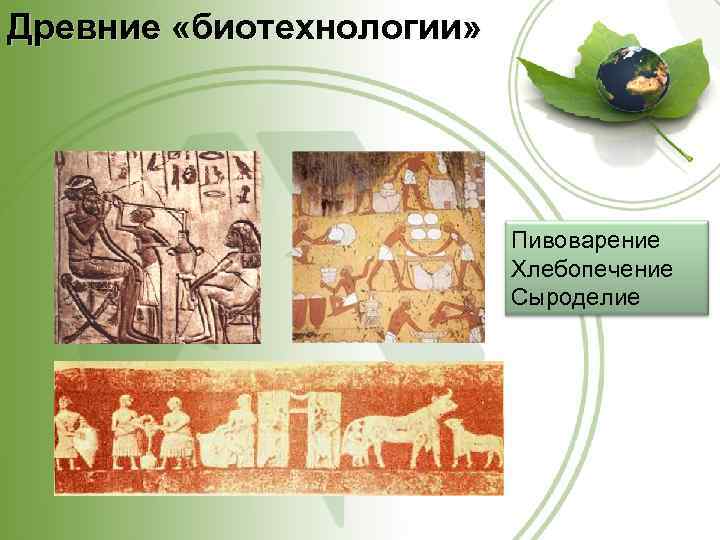 Древние «биотехнологии»

Пивоварение
Хлебопечение
Сыроделие